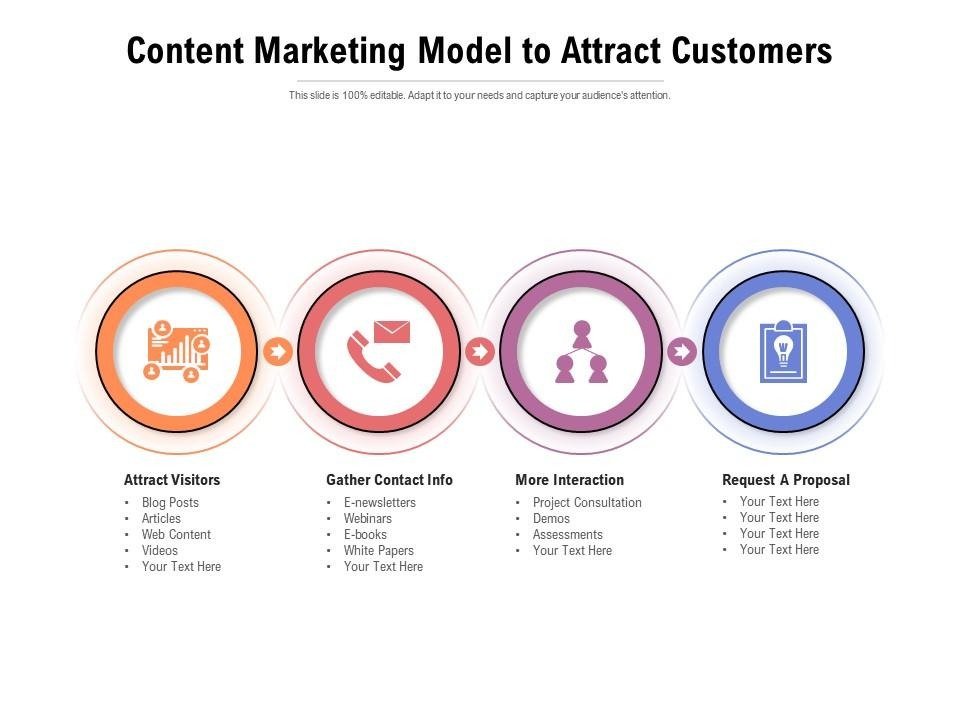 Content Marketing Model to Attract Customers

This slide is 100% editable. Adapt it to your needs and capture your audience's attention.

Attract Visitors
- Blog Posts
- Articles
- Web Content
- Videos
- Your Text Here

Gather Contact Info
- E-newsletters
- Webinars
- E-books
- White Papers
- Your Text Here

More Interaction
- Project Consultation
- Demos
- Assessments
- Your Text Here

Request A Proposal
- Your Text Here
- Your Text Here
- Your Text Here
- Your Text Here